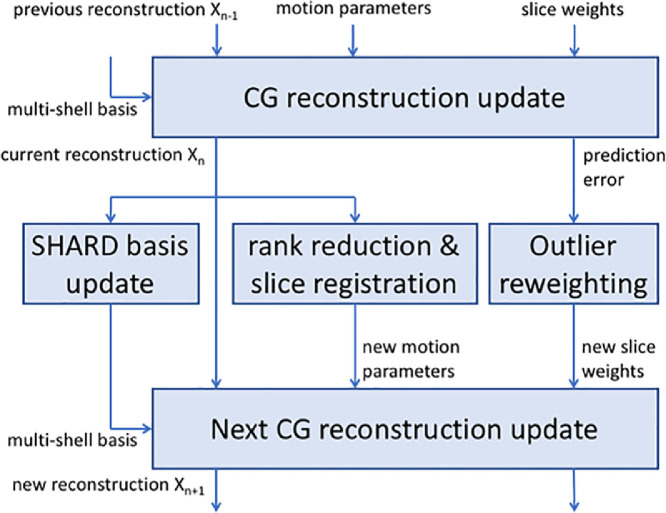 previous reconstruction $X_{n-1}$
motion parameters
slice weights

multi-shell basis
CG reconstruction update

current reconstruction $X_n$
prediction error

SHARD basis update
rank reduction & slice registration
Outlier reweighting

new motion parameters
new slice weights

multi-shell basis
Next CG reconstruction update

new reconstruction $X_{n+1}$